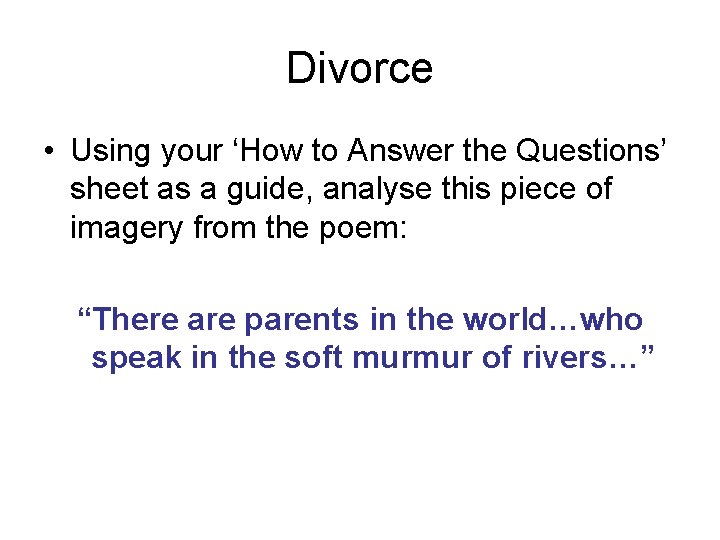 Divorce

• Using your ‘How to Answer the Questions’ sheet as a guide, analyse this piece of imagery from the poem:

“There are parents in the world…who speak in the soft murmur of rivers…”